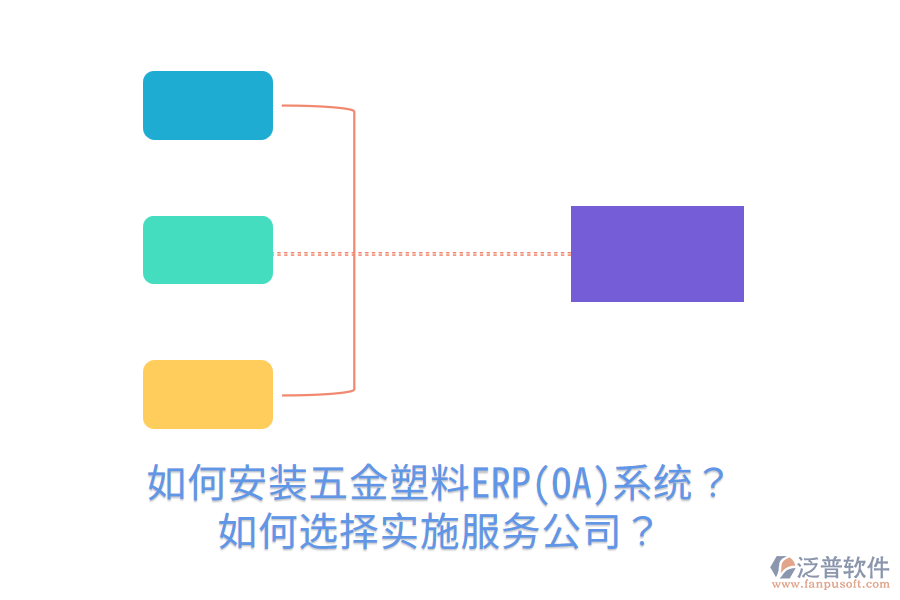 如何安装五金塑料ERP(OA)系统？
如何选择实施服务公司？

泛普软件
www.fanpusoft.com